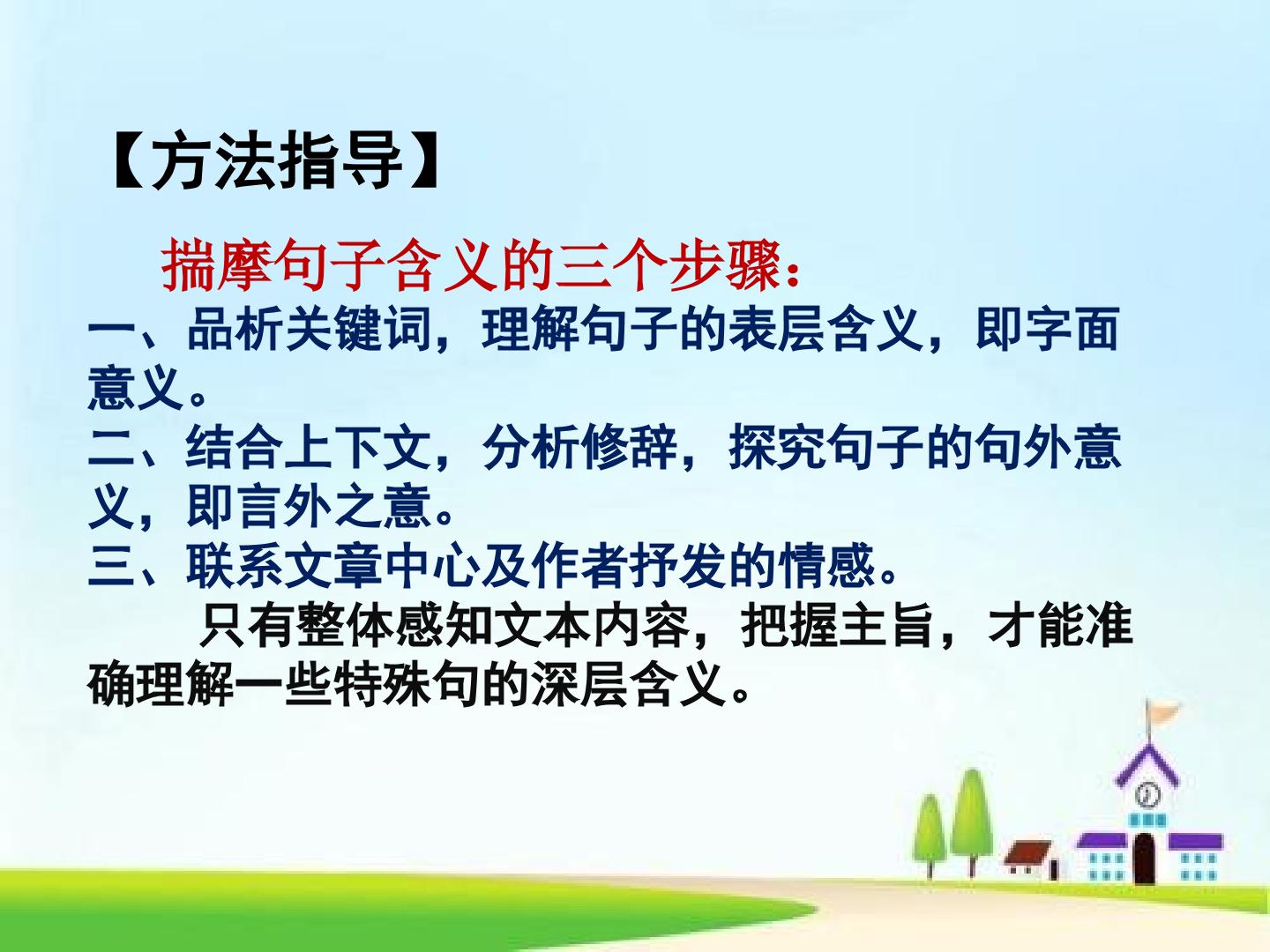 【方法指导】

揣摩句子含义的三个步骤：

一、品析关键词，理解句子的表层含义，即字面意义。

二、结合上下文，分析修辞，探究句子的句外意义，即言外之意。

三、联系文章中心及作者抒发的情感。

只有整体感知文本内容，把握主旨，才能准确理解一些特殊句的深层含义。